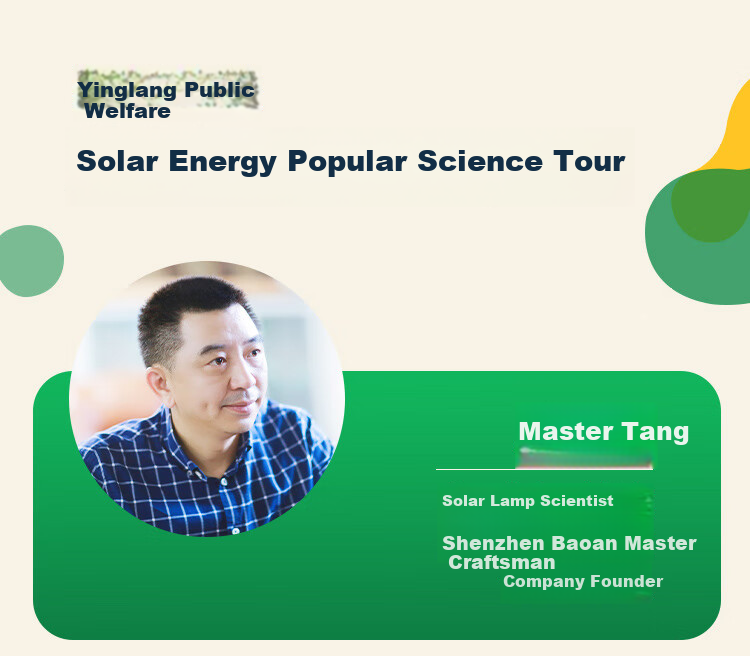 Yinglang Public Welfare

Solar Energy Popular Science Tour

Master Tang

Solar Lamp Scientist

Shenzhen Baoan Master Craftsman

Company Founder